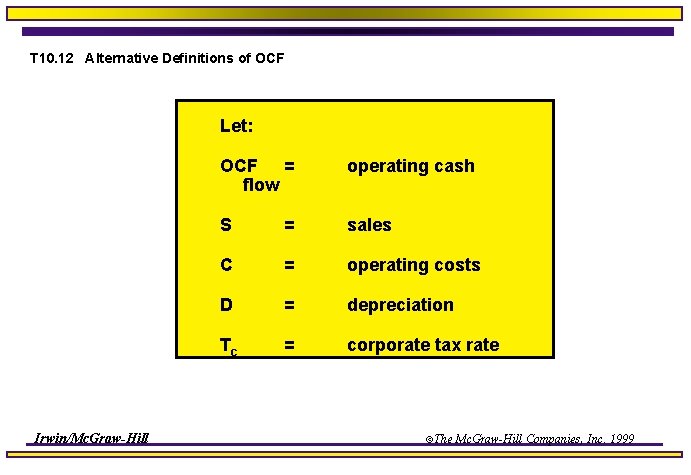 T10.12 Alternative Definitions of OCF

Let:

OCF = operating cash flow

S = sales

C = operating costs

D = depreciation

$T_c$ = corporate tax rate

Irwin/McGraw-Hill

©The McGraw-Hill Companies, Inc. 1999